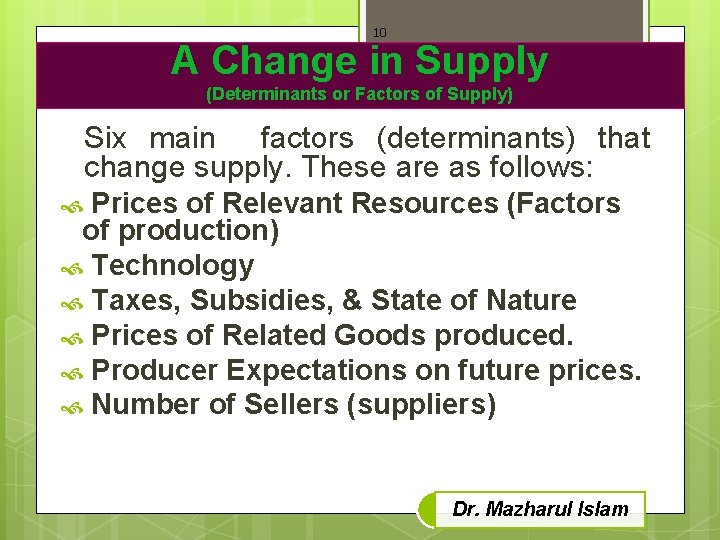 10

A Change in Supply
(Determinants or Factors of Supply)

Six main factors (determinants) that change supply. These are as follows:

Prices of Relevant Resources (Factors of production)
Technology
Taxes, Subsidies, & State of Nature
Prices of Related Goods produced.
Producer Expectations on future prices.
Number of Sellers (suppliers)

Dr. Mazharul Islam